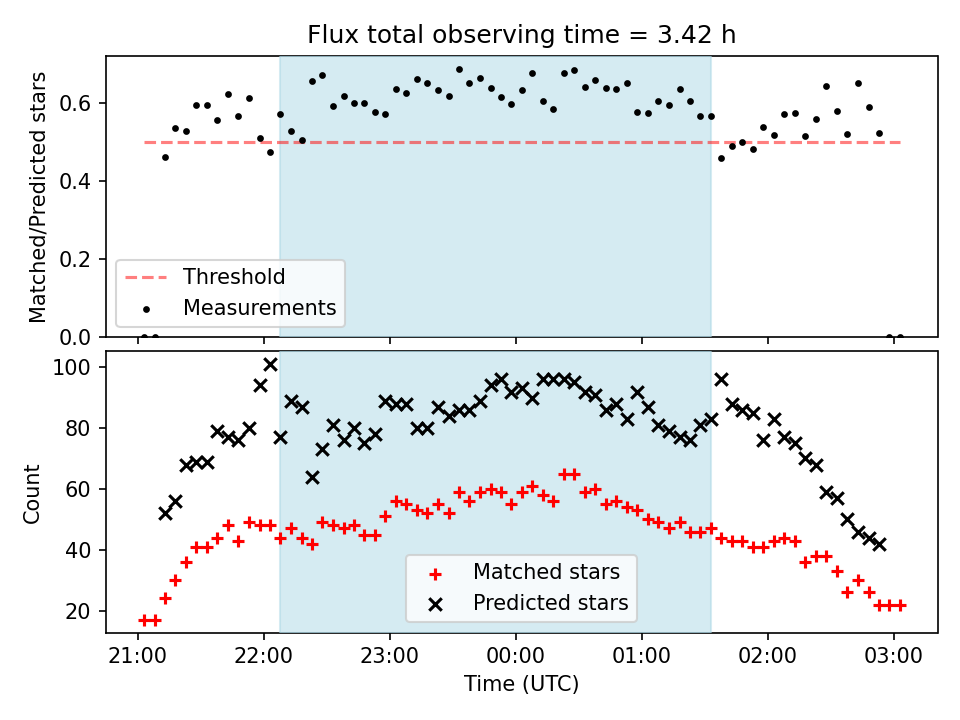 Flux total observing time = 3.42 h

Matched/Predicted stars

0.6
0.4
0.2
0.0

Threshold
Measurements

Count

100
80
60
40
20

Matched stars
Predicted stars

21:00
22:00
23:00
00:00
01:00
02:00
03:00

Time (UTC)